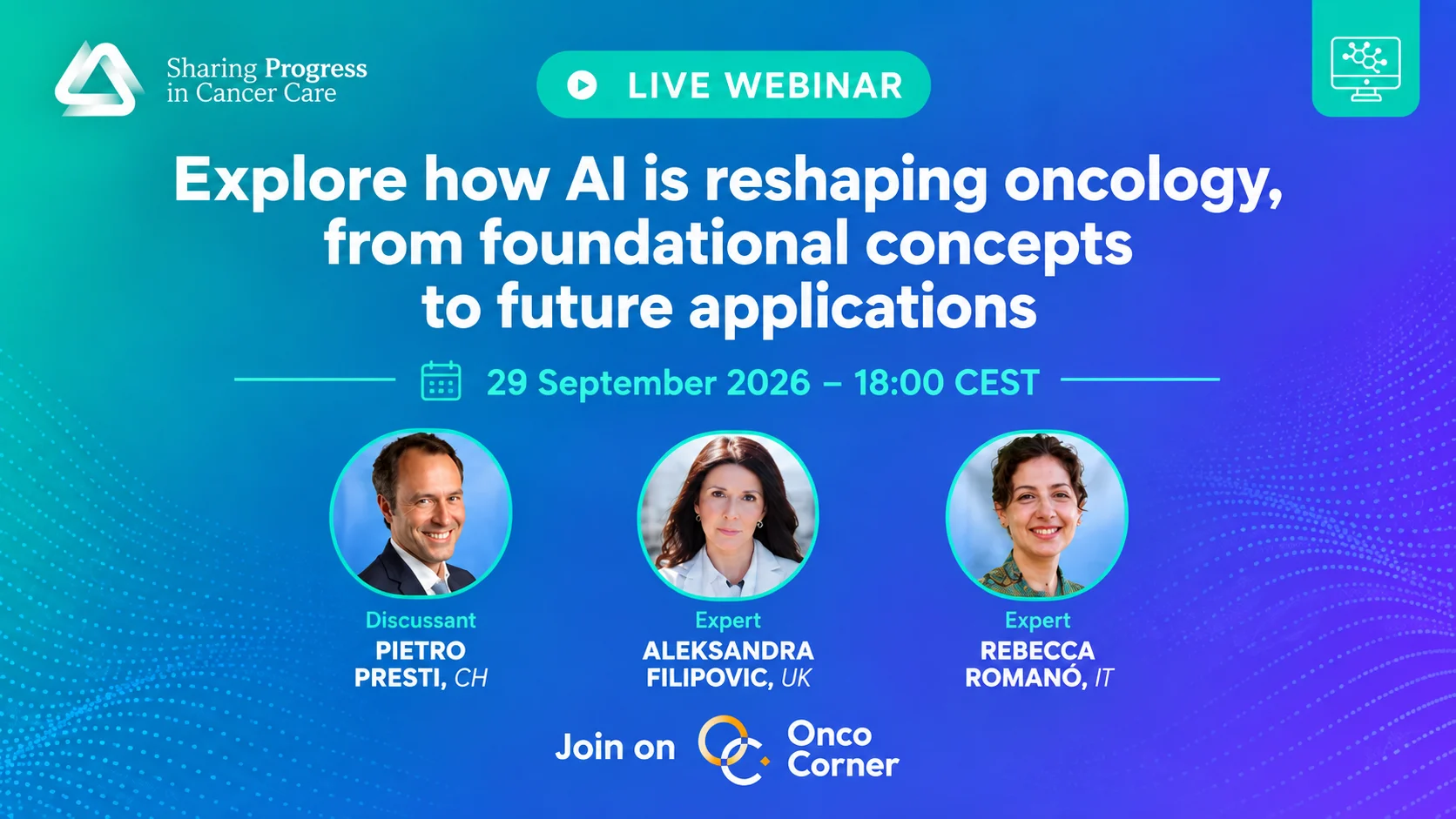 Sharing Progress in Cancer Care

LIVE WEBINAR

Explore how AI is reshaping oncology, from foundational concepts to future applications

29 September 2026 – 18:00 CEST

Discussant
PIETRO PRESTI, CH

Expert
ALEKSANDRA FILIPOVIC, UK

Expert
REBECCA ROMANÓ, IT

Join on Onco Corner